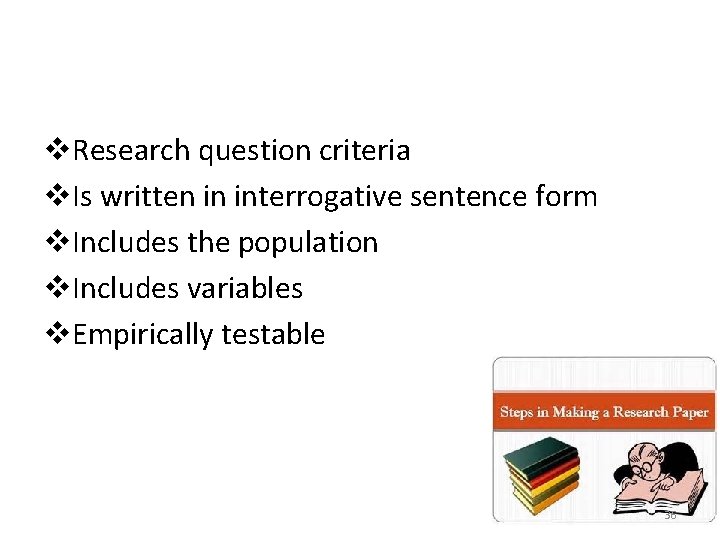 ❖Research question criteria
❖Is written in interrogative sentence form
❖Includes the population
❖Includes variables
❖Empirically testable

Steps in Making a Research Paper

36